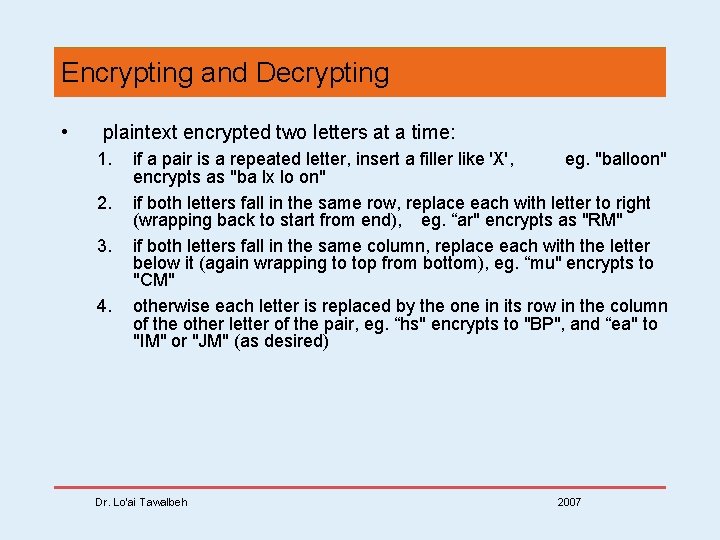 Encrypting and Decrypting

• plaintext encrypted two letters at a time:

1. if a pair is a repeated letter, insert a filler like 'X', eg. "balloon" encrypts as "ba lx lo on"

2. if both letters fall in the same row, replace each with letter to right (wrapping back to start from end), eg. “ar" encrypts as "RM"

3. if both letters fall in the same column, replace each with the letter below it (again wrapping to top from bottom), eg. “mu" encrypts to "CM"

4. otherwise each letter is replaced by the one in its row in the column of the other letter of the pair, eg. “hs" encrypts to "BP", and “ea" to "IM" or "JM" (as desired)

Dr. Lo'ai Tawalbeh

2007